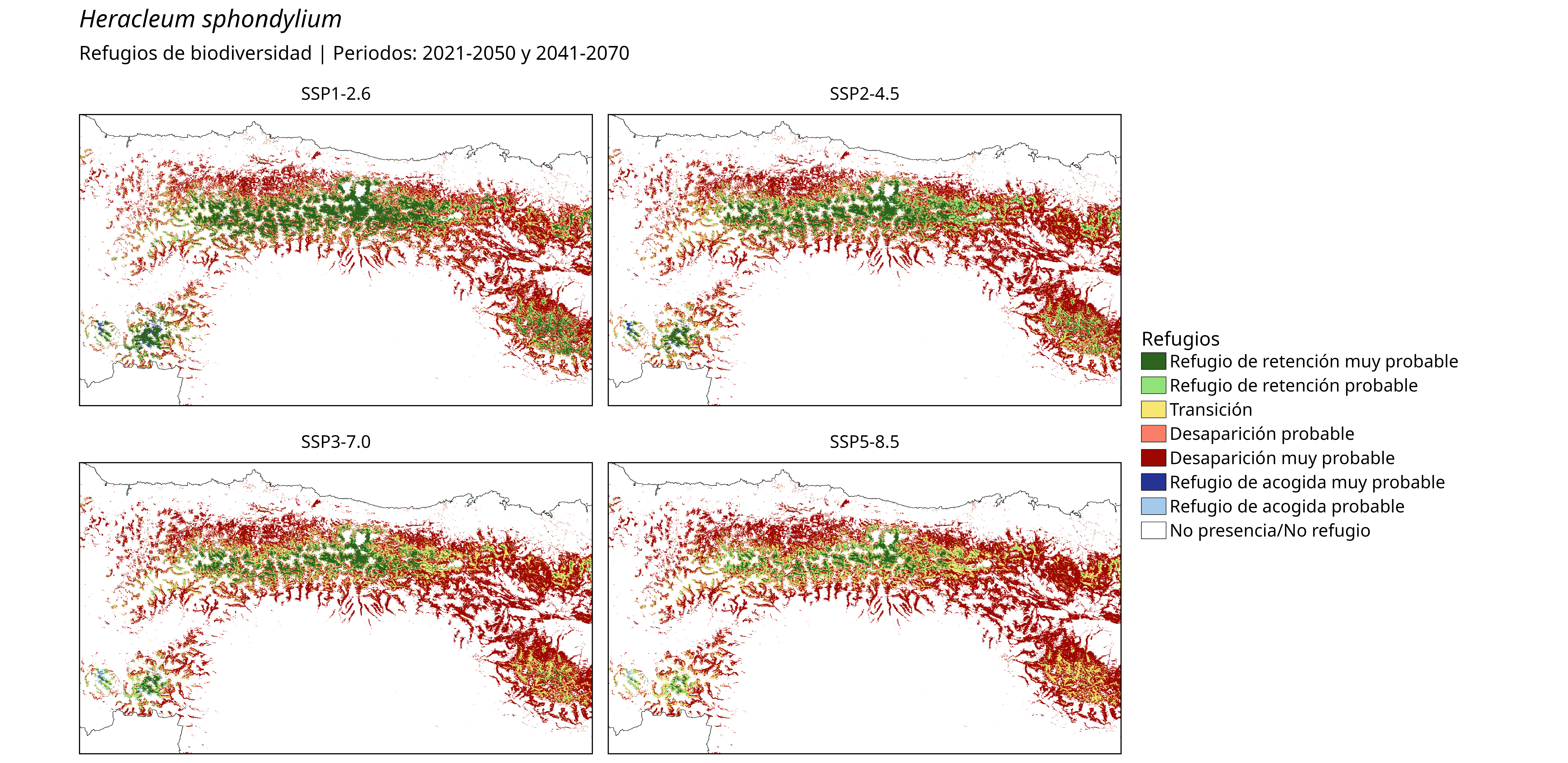 Heracleum sphondylium

Refugios de biodiversidad | Periodos: 2021-2050 y 2041-2070

SSP1-2.6

SSP2-4.5

SSP3-7.0

SSP5-8.5

Refugios
Refugio de retención muy probable
Refugio de retención probable
Transición
Desaparición probable
Desaparición muy probable
Refugio de acogida muy probable
Refugio de acogida probable
No presencia/No refugio